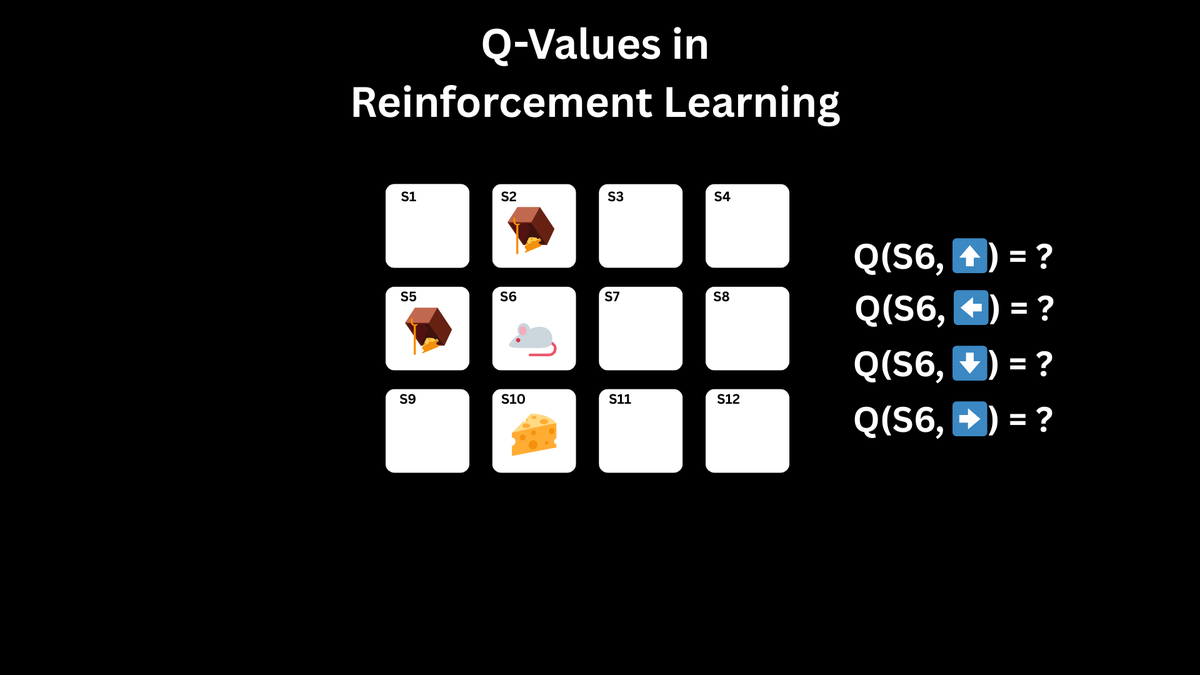 Q-Values in
Reinforcement Learning

S1
S2
S3
S4
S5
S6
S7
S8
S9
S10
S11
S12

Q(S6, ⬆) = ?
Q(S6, ⬅) = ?
Q(S6, ⬇) = ?
Q(S6, ➡) = ?